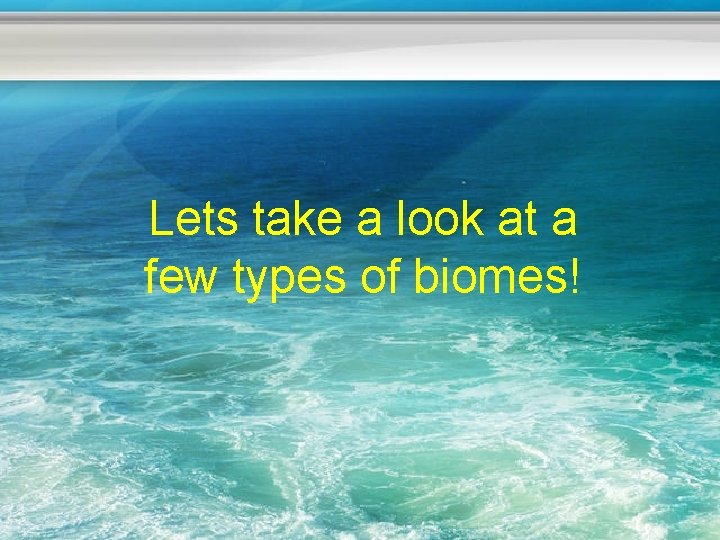 Lets take a look at a few types of biomes!